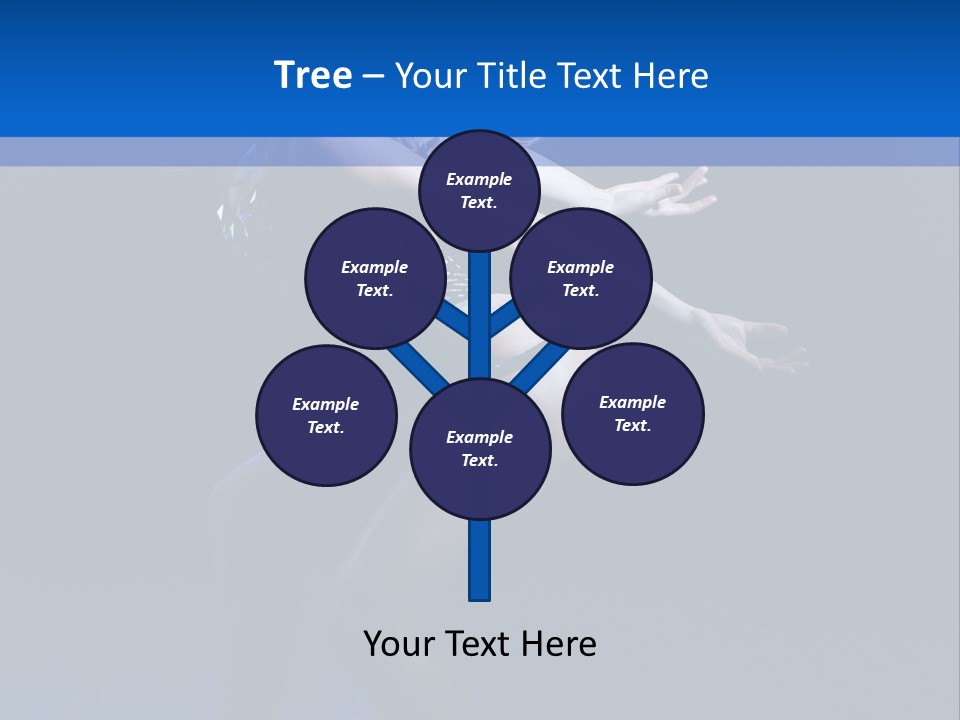 Tree – Your Title Text Here

Example Text.

Example Text.

Example Text.

Example Text.

Example Text.

Example Text.

Your Text Here